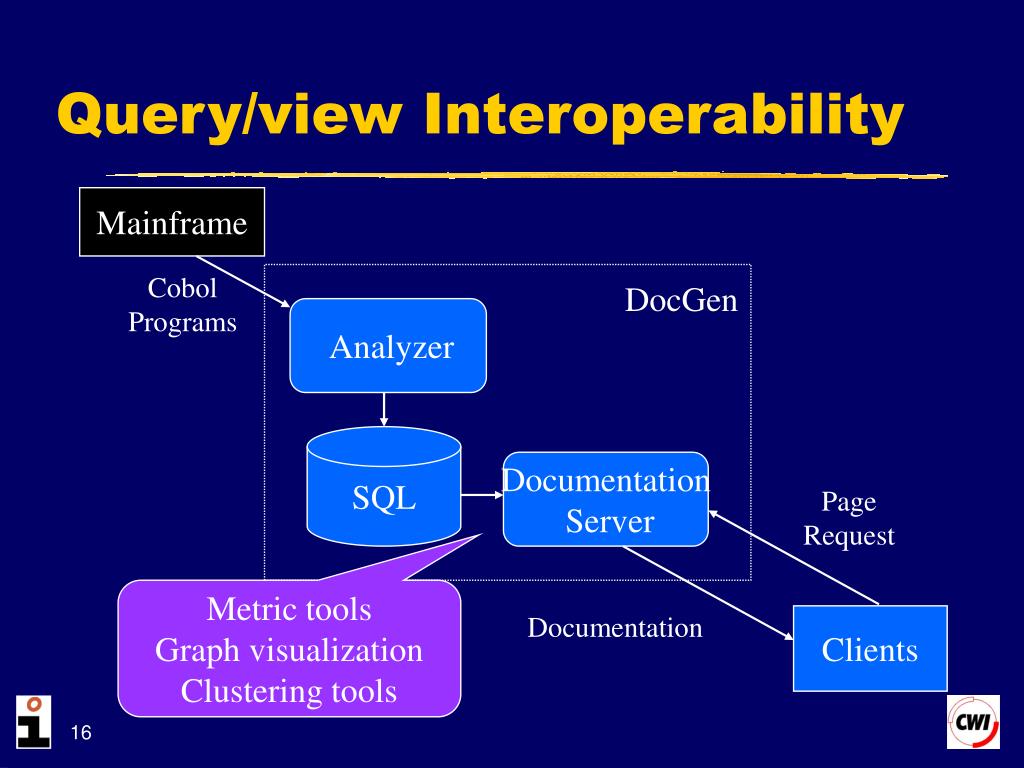 Query/view Interoperability

Mainframe

Cobol Programs

DocGen

Analyzer

SQL

Documentation Server

Page Request

Metric tools
Graph visualization
Clustering tools

Documentation

Clients

16

CWI